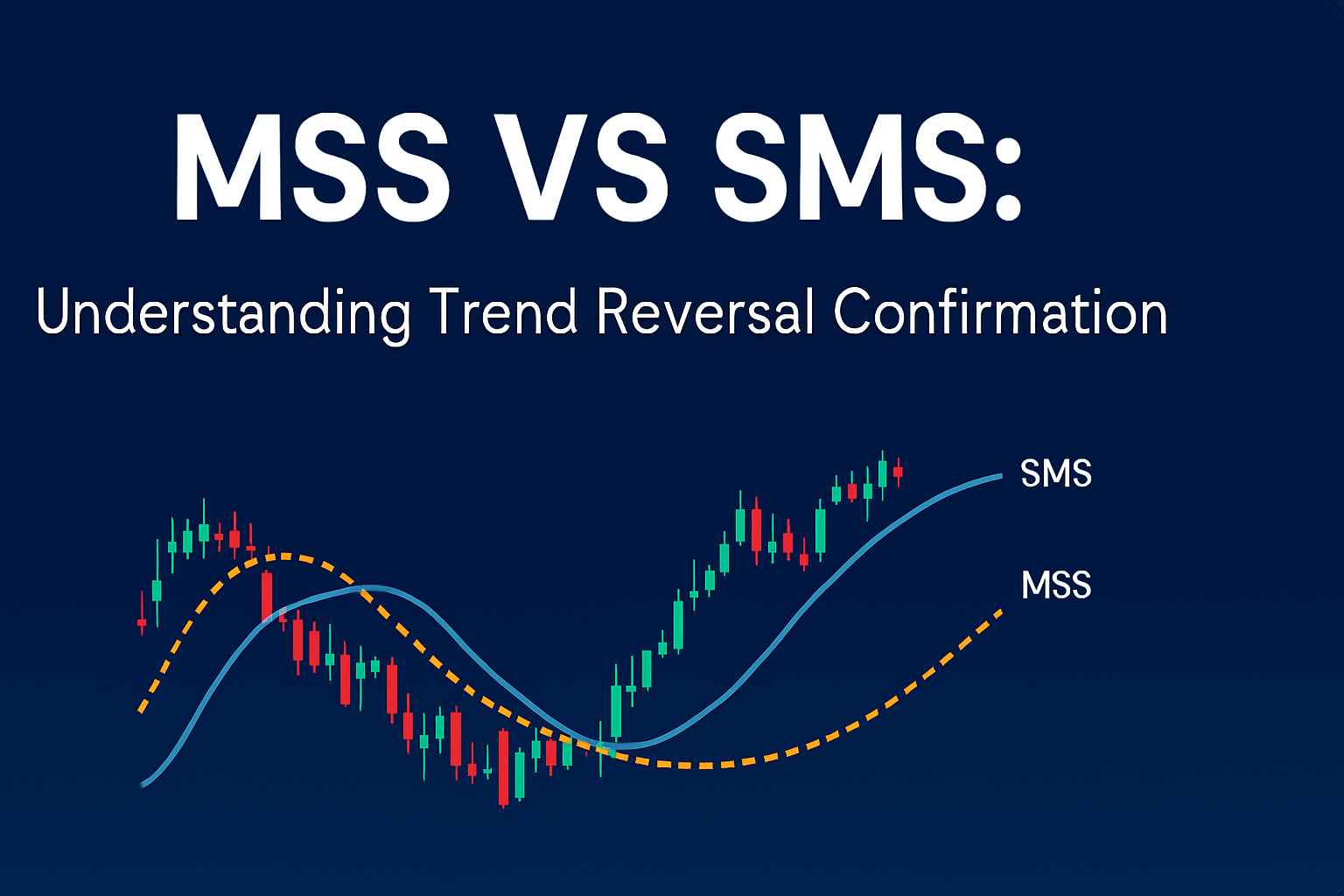 MSS VS SMS:

Understanding Trend Reversal Confirmation

SMS

MSS